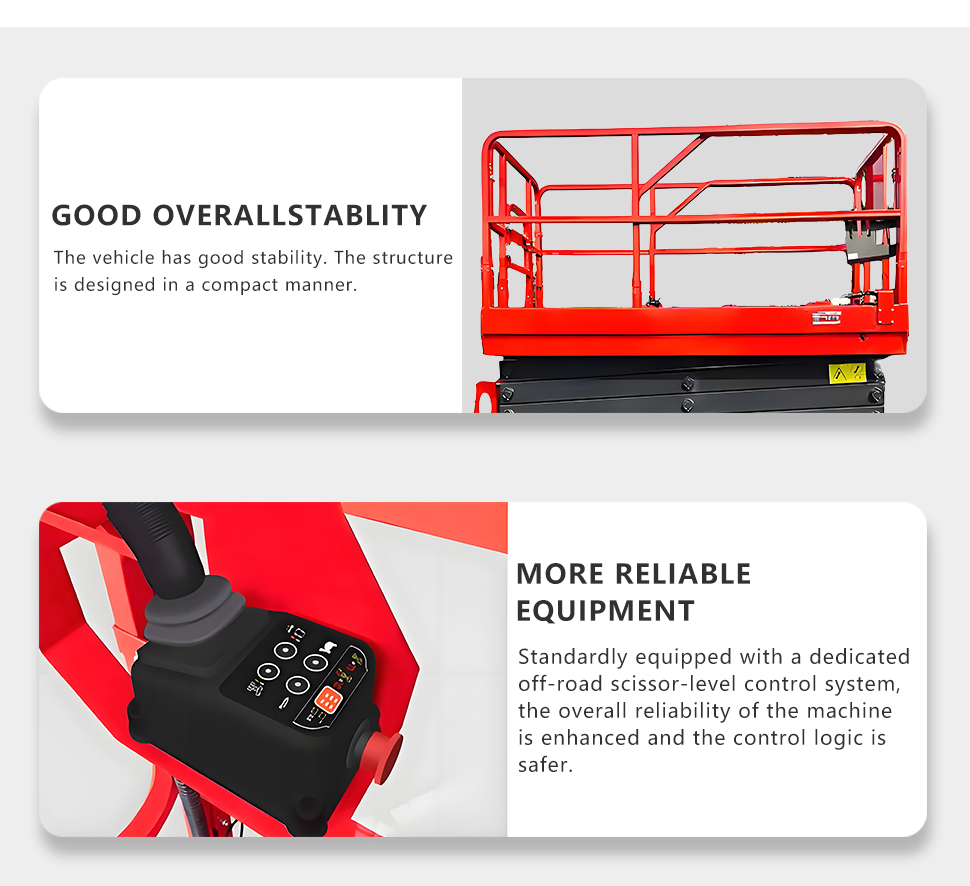 GOOD OVERALLSTABLITY

The vehicle has good stability. The structure is designed in a compact manner.

MORE RELIABLE EQUIPMENT

Standardly equipped with a dedicated off-road scissor-level control system, the overall reliability of the machine is enhanced and the control logic is safer.